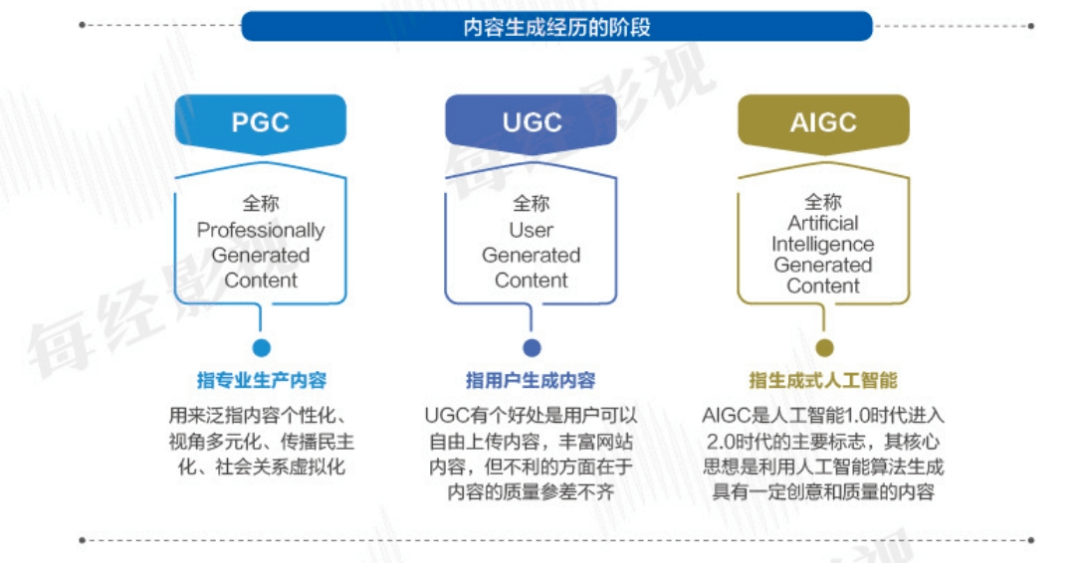 内容生成经历的阶段

PGC

全称
Professionally Generated Content

指专业生产内容

用来泛指内容个性化、视角多元化、传播民主化、社会关系虚拟化

UGC

全称
User Generated Content

指用户生成内容

UGC有个好处是用户可以自由上传内容，丰富网站内容，但不利的方面在于内容的质量参差不齐

AIGC

全称
Artificial Intelligence Generated Content

指生成式人工智能

AIGC是人工智能1.0时代进入2.0时代的主要标志，其核心思想是利用人工智能算法生成具有一定创意和质量的内容

每经影视